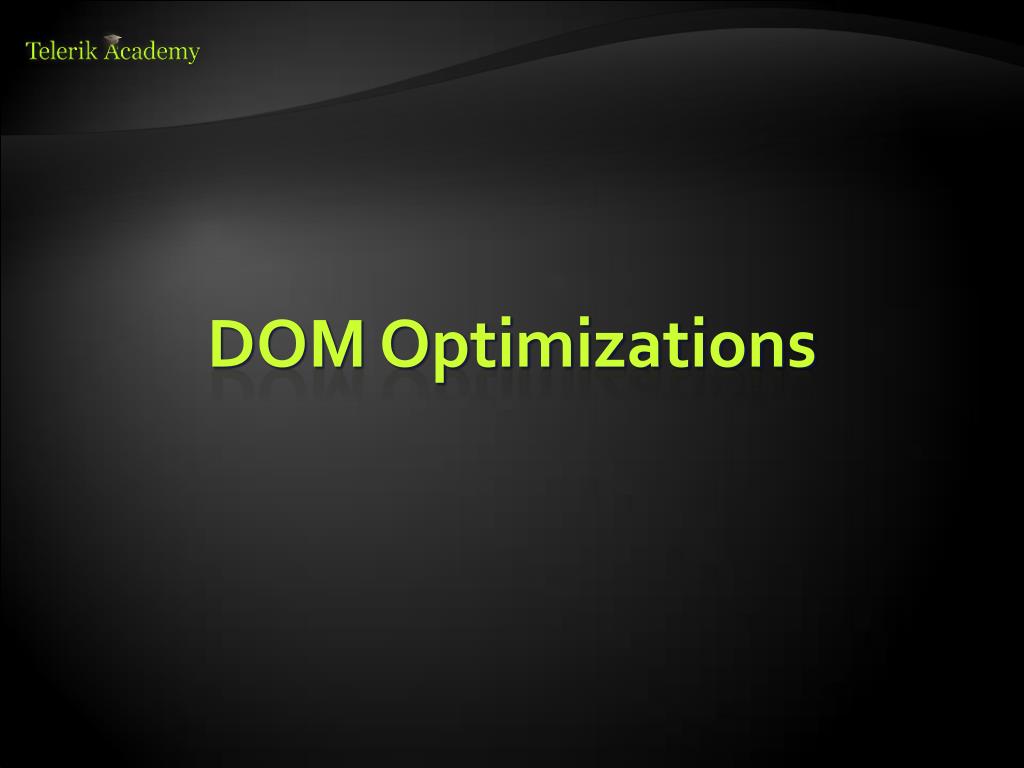 Telerik Academy

DOM Optimizations